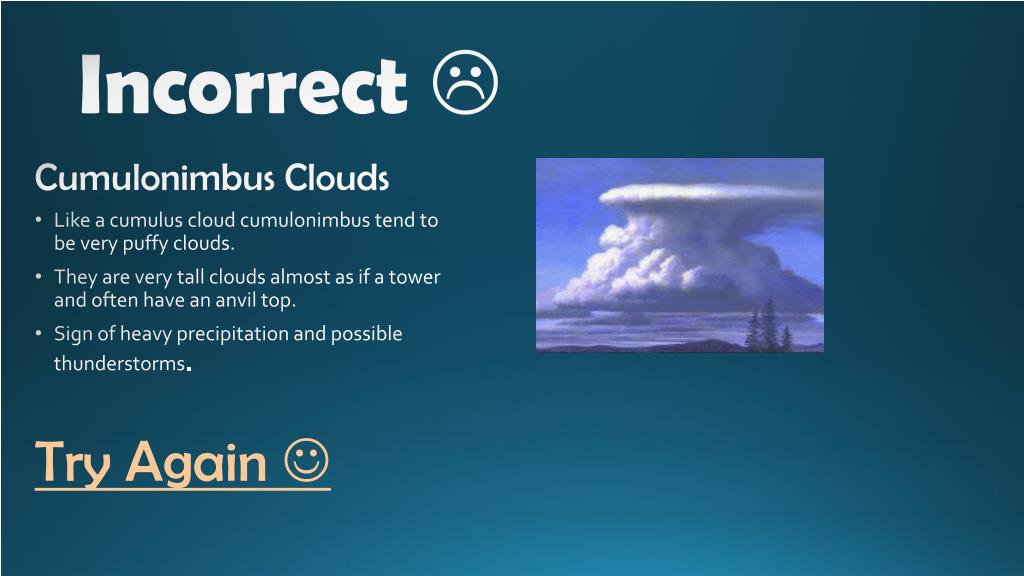 Incorrect ☹

Cumulonimbus Clouds

• Like a cumulus cloud cumulonimbus tend to be very puffy clouds.
• They are very tall clouds almost as if a tower and often have an anvil top.
• Sign of heavy precipitation and possible thunderstorms.

Try Again ☺